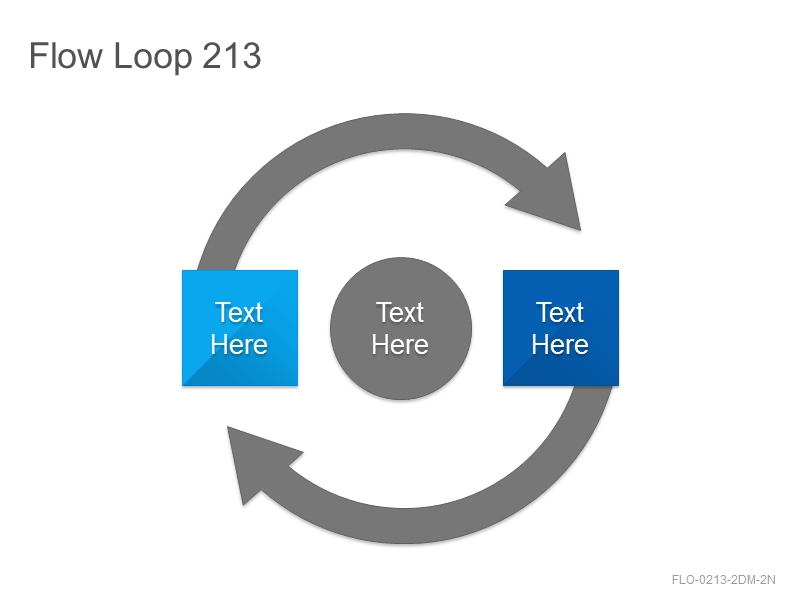 Flow Loop 213

Text Here

Text Here

Text Here

FLO-0213-2DM-2N